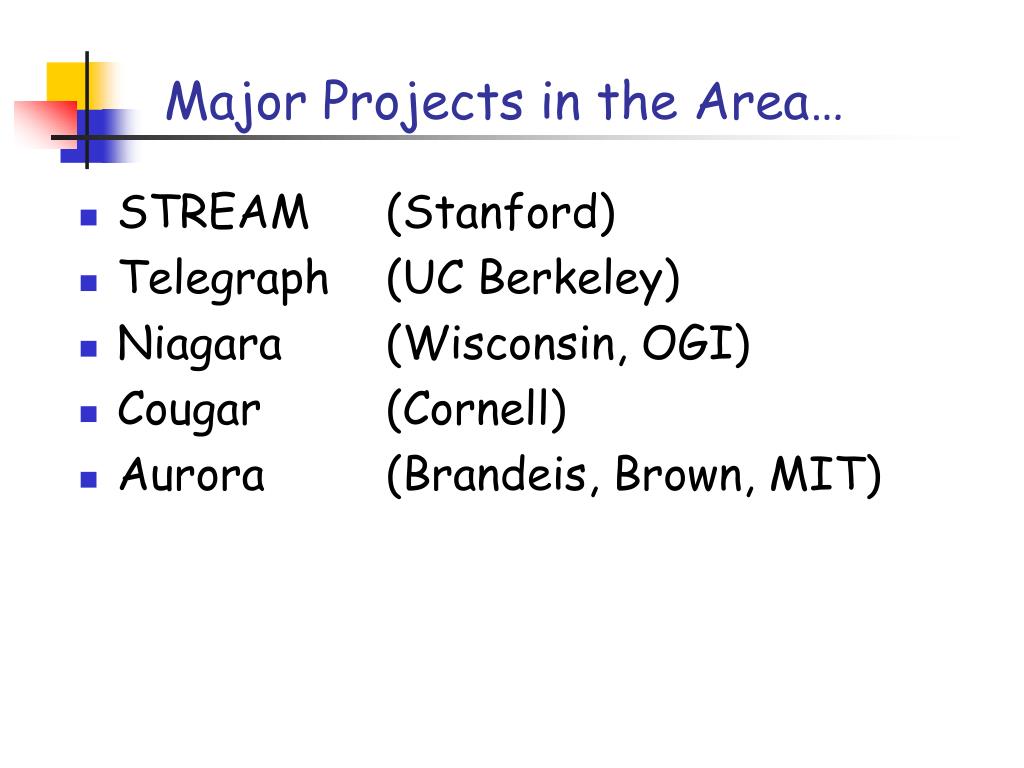 Major Projects in the Area…

- STREAM (Stanford)
- Telegraph (UC Berkeley)
- Niagara (Wisconsin, OGI)
- Cougar (Cornell)
- Aurora (Brandeis, Brown, MIT)